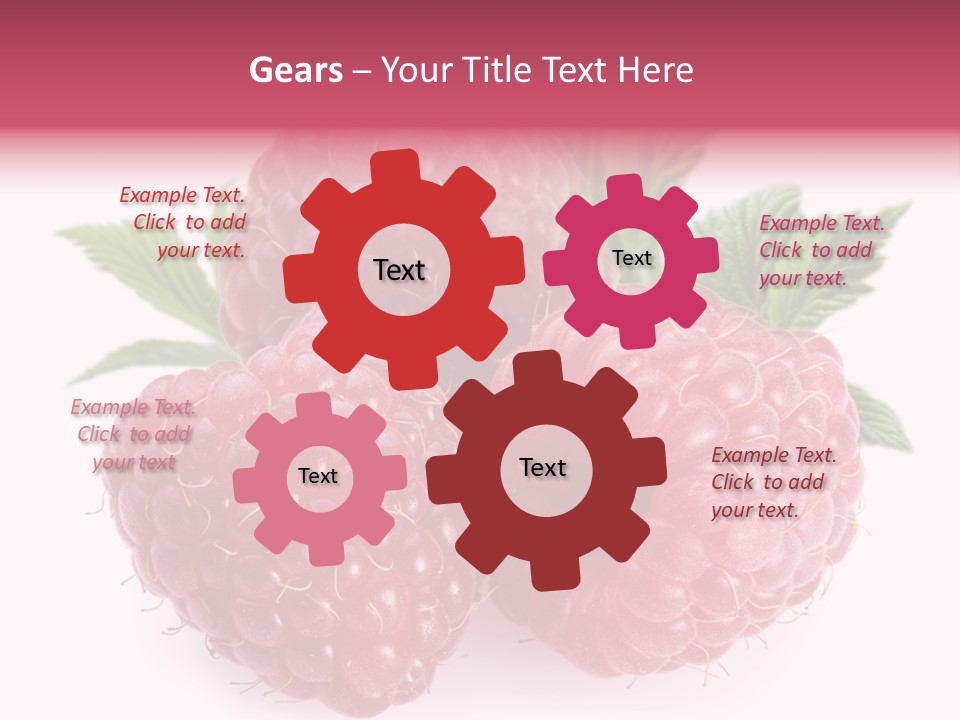 Gears – Your Title Text Here

Example Text. Click to add your text.

Text

Text

Example Text. Click to add your text.

Example Text. Click to add your text

Text

Text

Example Text. Click to add your text.